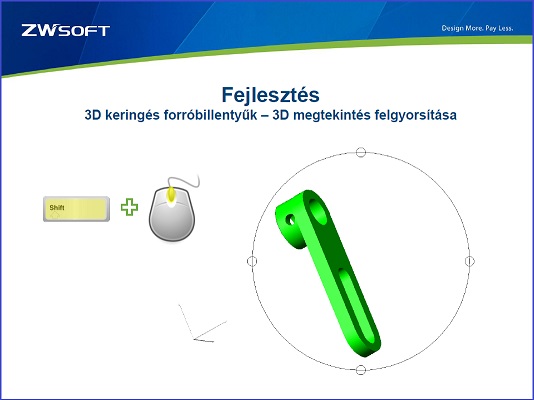 ZWSOFT

Design More. Pay Less.

Fejlesztés

3D keringés forróbillentyűk – 3D megtekintés felgyorsítása

Shift